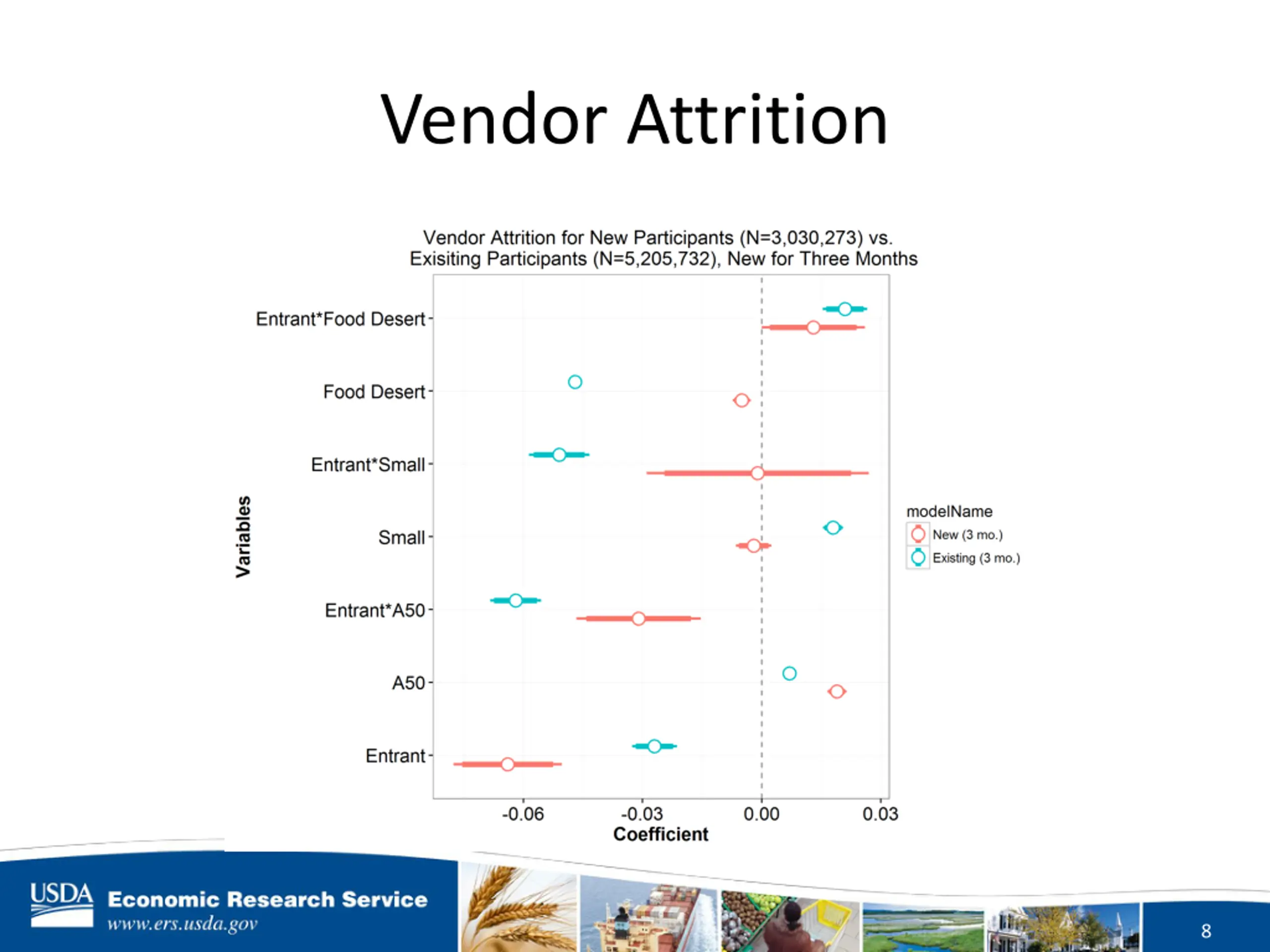 Vendor Attrition

Vendor Attrition for New Participants (N=3,030,273) vs. Exisiting Participants (N=5,205,732), New for Three Months

Variables

Entrant*Food Desert

Food Desert

Entrant*Small

Small

Entrant*A50

A50

Entrant

-0.06

-0.03

0.00

0.03

Coefficient

modelName

New (3 mo.)

Existing (3 mo.)

USDA Economic Research Service
www.ers.usda.gov

8